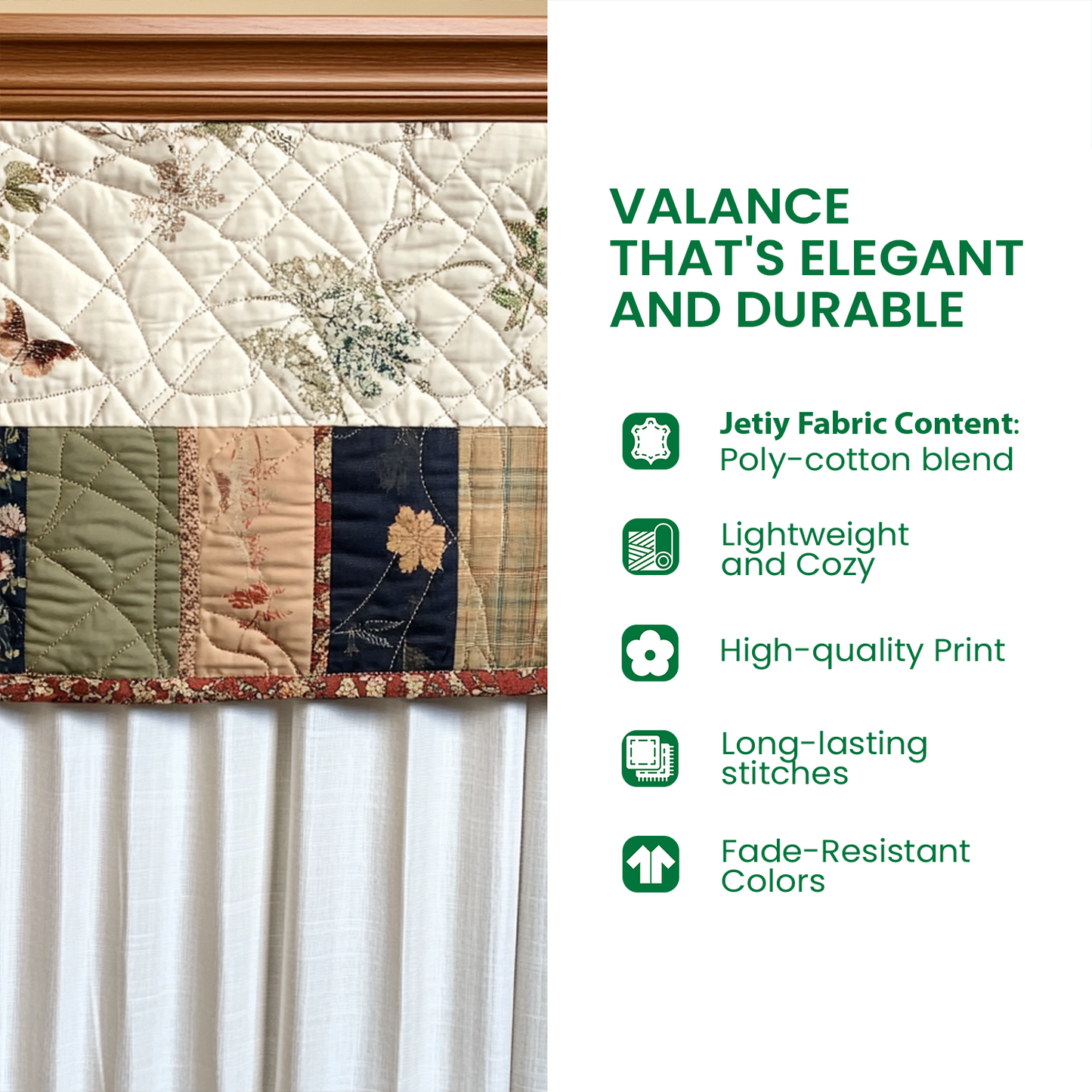 VALANCE THAT'S ELEGANT AND DURABLE

Jetiy Fabric Content: Poly-cotton blend

Lightweight and Cozy

High-quality Print

Long-lasting stitches

Fade-Resistant Colors